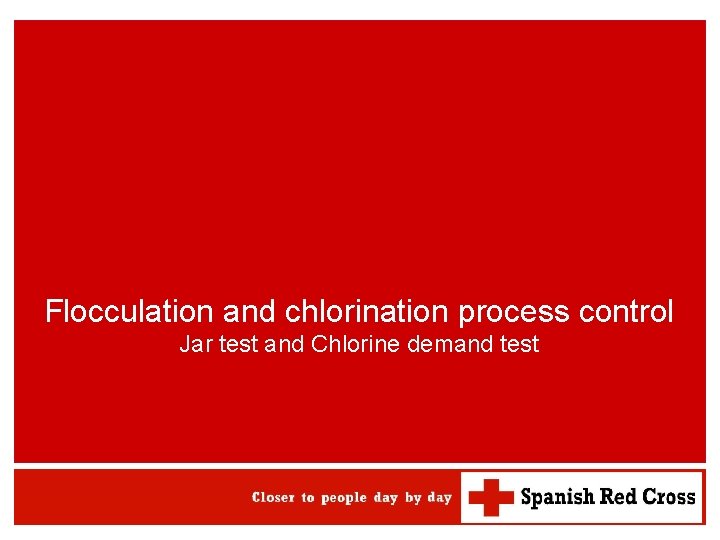 Flocculation and chlorination process control
Jar test and Chlorine demand test

Closer to people day by day

Spanish Red Cross